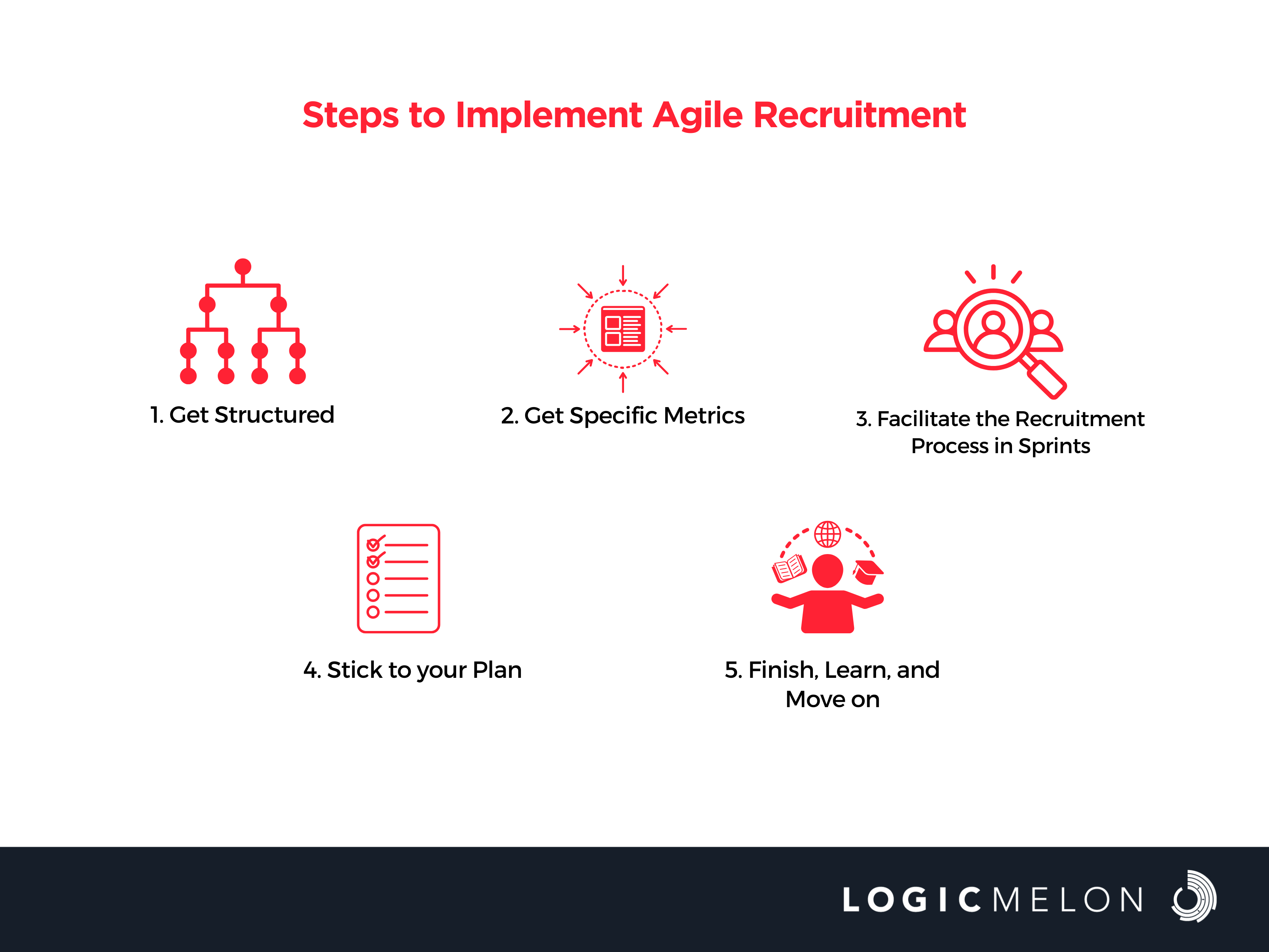 Steps to Implement Agile Recruitment

1. Get Structured

2. Get Specific Metrics

3. Facilitate the Recruitment Process in Sprints

4. Stick to your Plan

5. Finish, Learn, and Move on

LOGICMELON